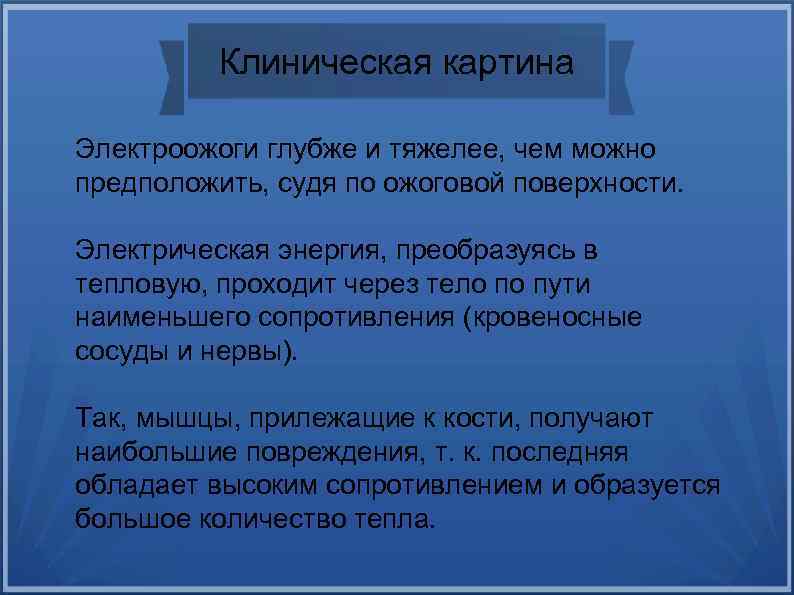 Клиническая картина

Электроожоги глубже и тяжелее, чем можно предположить, судя по ожоговой поверхности.

Электрическая энергия, преобразуясь в тепловую, проходит через тело по пути наименьшего сопротивления (кровеносные сосуды и нервы).

Так, мышцы, прилежащие к кости, получают наибольшие повреждения, т. к. последняя обладает высоким сопротивлением и образуется большое количество тепла.